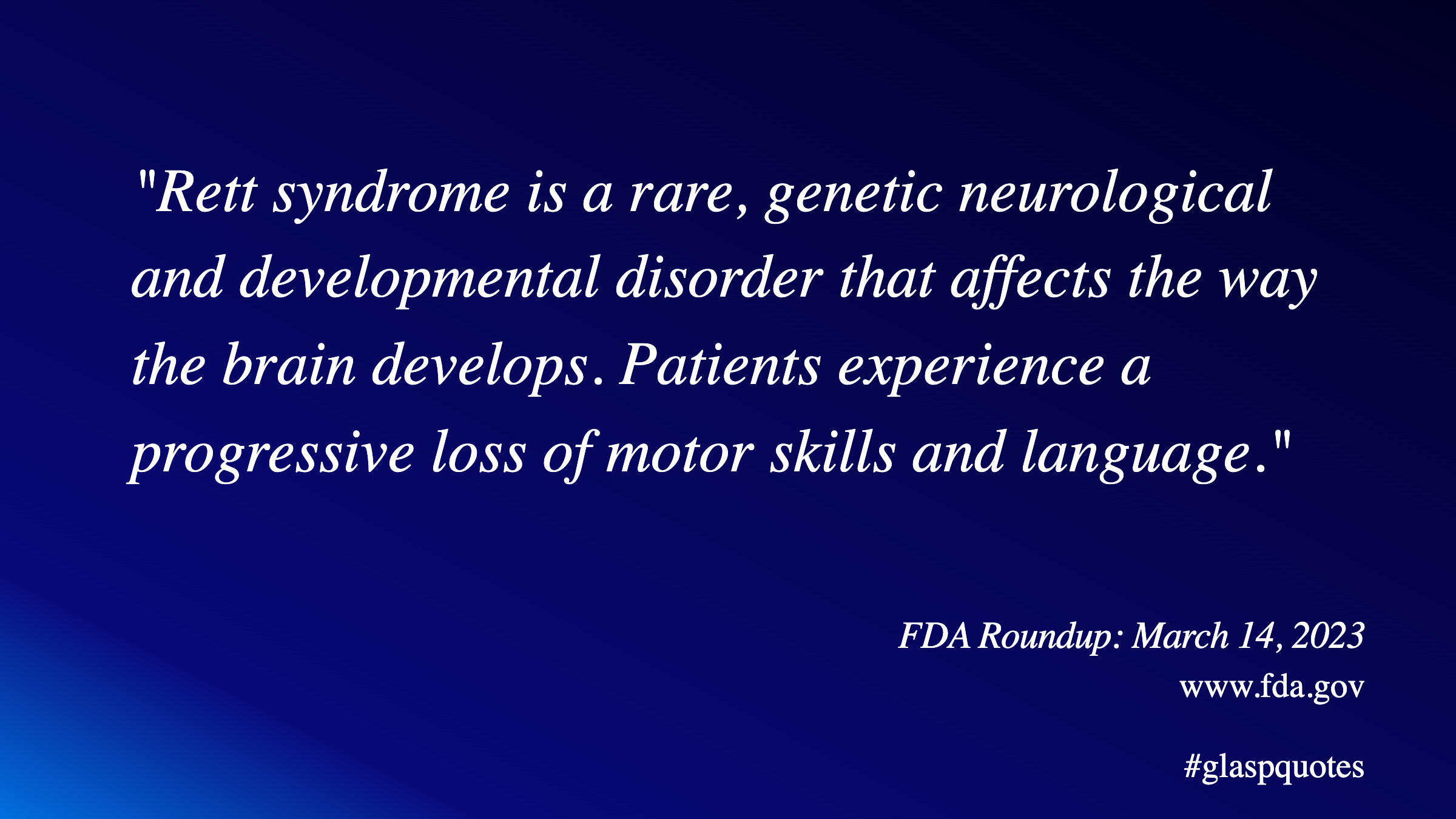 "Rett syndrome is a rare, genetic neurological and developmental disorder that affects the way the brain develops. Patients experience a progressive loss of motor skills and language."

FDA Roundup: March 14, 2023
www.fda.gov

#glaspquotes